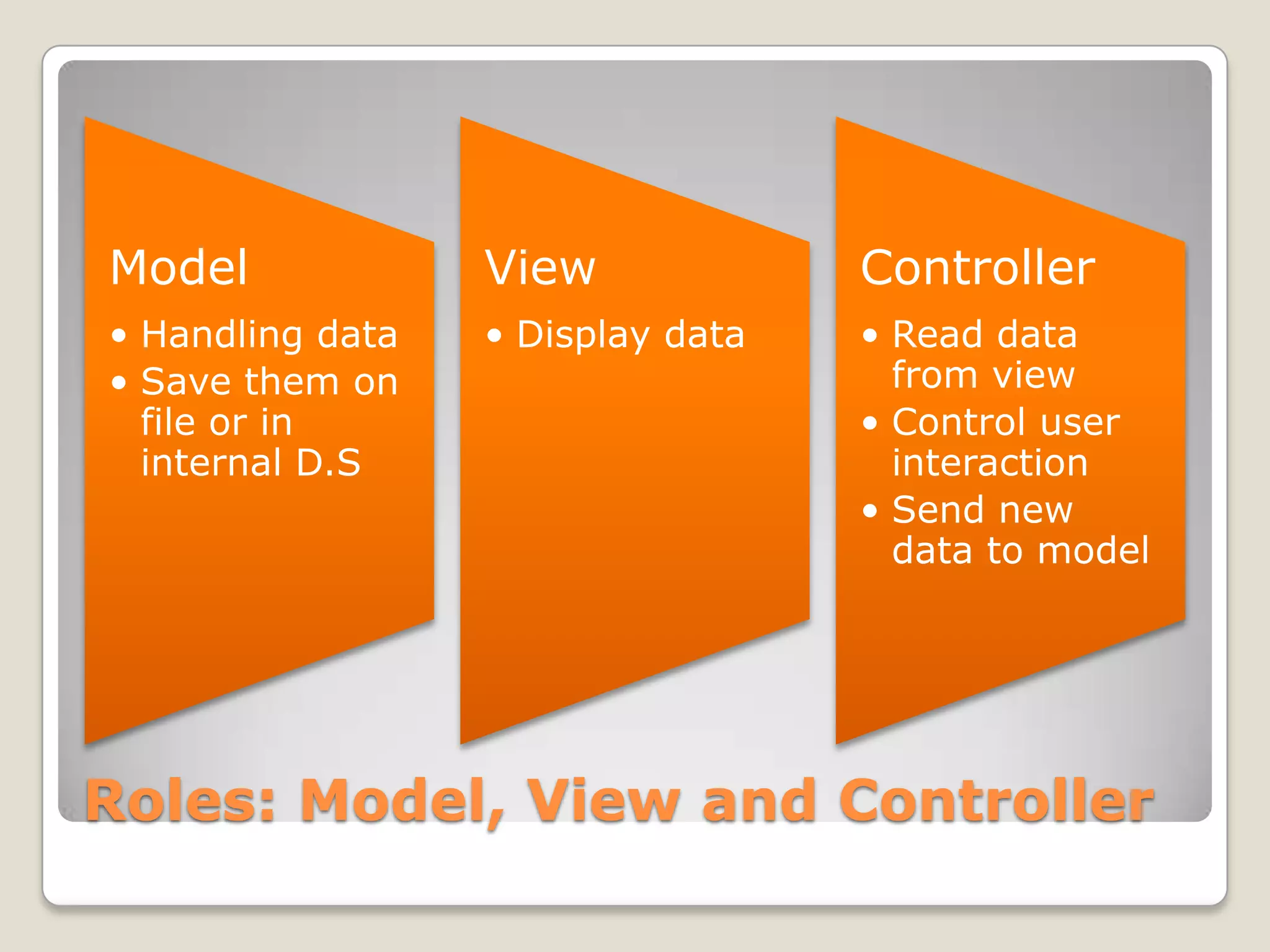 Model
• Handling data
• Save them on file or in internal D.S

View
• Display data

Controller
• Read data from view
• Control user interaction
• Send new data to model

Roles: Model, View and Controller